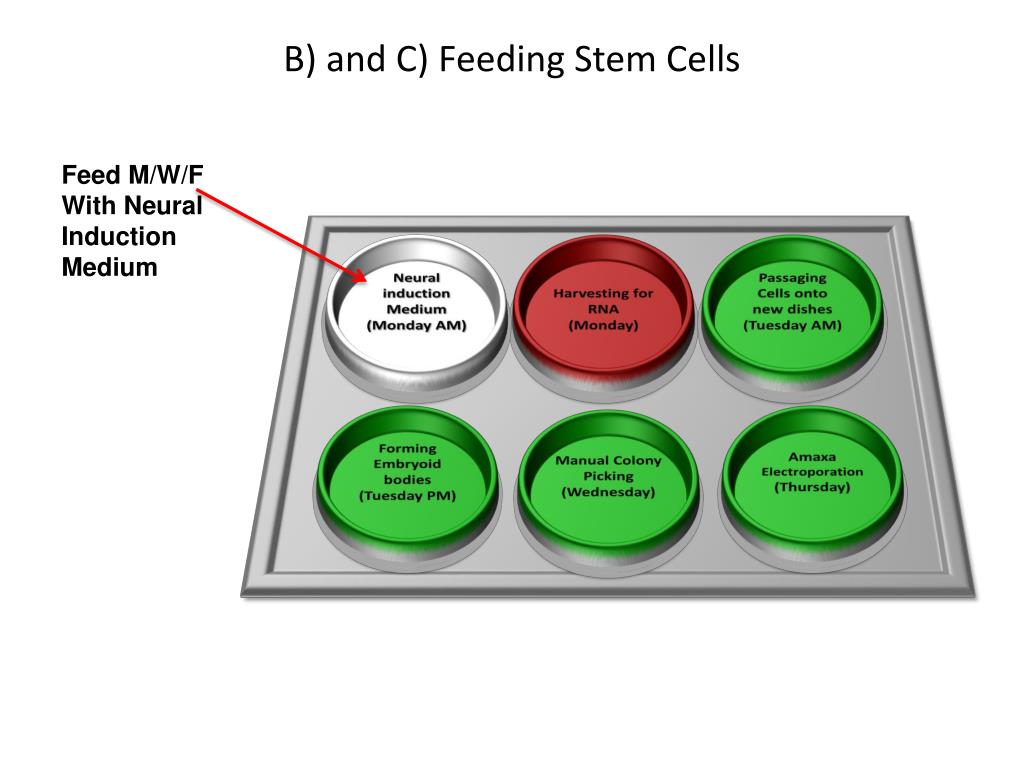 B) and C) Feeding Stem Cells

Feed M/W/F With Neural Induction Medium

Neural induction Medium (Monday AM)

Harvesting for RNA (Monday)

Passaging Cells onto new dishes (Tuesday AM)

Forming Embryoid bodies (Tuesday PM)

Manual Colony Picking (Wednesday)

Amaxa Electroporation (Thursday)